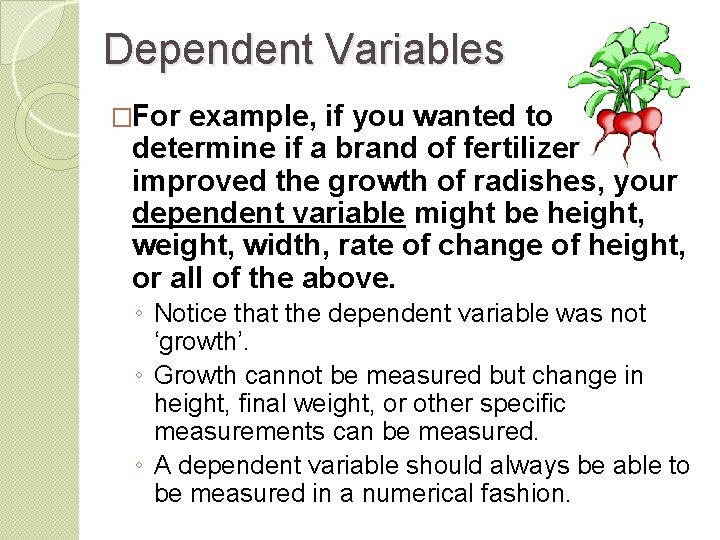 Dependent Variables

□For example, if you wanted to determine if a brand of fertilizer improved the growth of radishes, your dependent variable might be height, weight, width, rate of change of height, or all of the above.

◦ Notice that the dependent variable was not ‘growth’.

◦ Growth cannot be measured but change in height, final weight, or other specific measurements can be measured.

◦ A dependent variable should always be able to be measured in a numerical fashion.